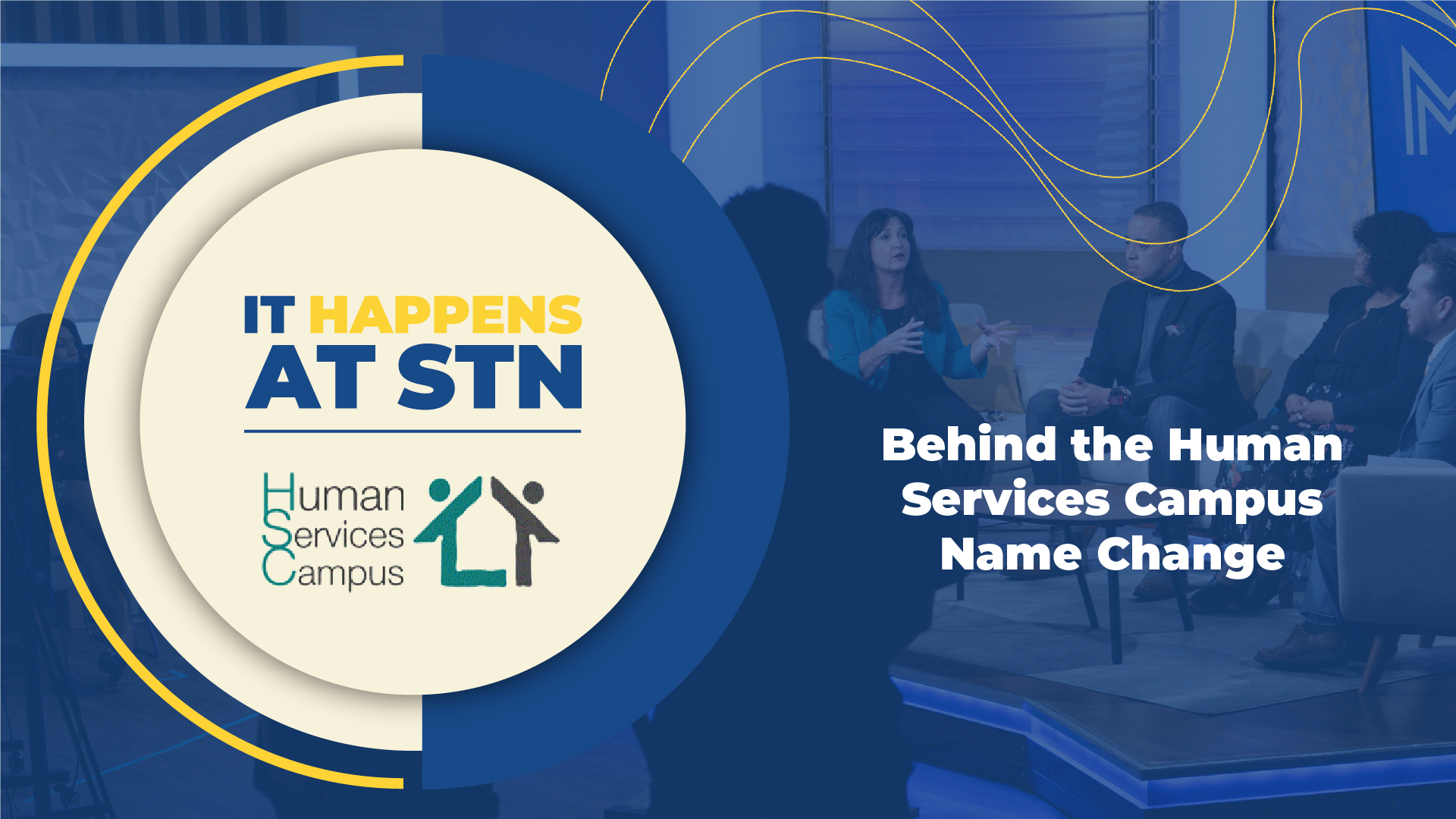 IT HAPPENS AT STN

Human Services Campus

Behind the Human Services Campus Name Change